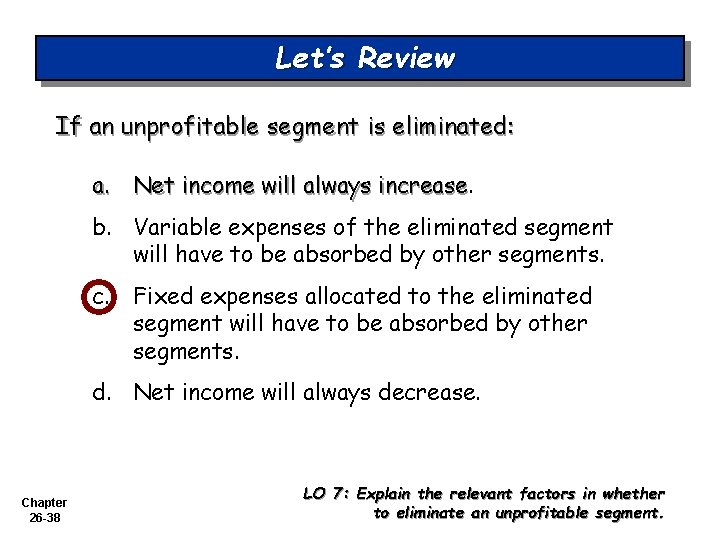 Let's Review

If an unprofitable segment is eliminated:

a. Net income will always increase.

b. Variable expenses of the eliminated segment will have to be absorbed by other segments.

c. Fixed expenses allocated to the eliminated segment will have to be absorbed by other segments.

d. Net income will always decrease.

Chapter 26-38

LO 7: Explain the relevant factors in whether to eliminate an unprofitable segment.